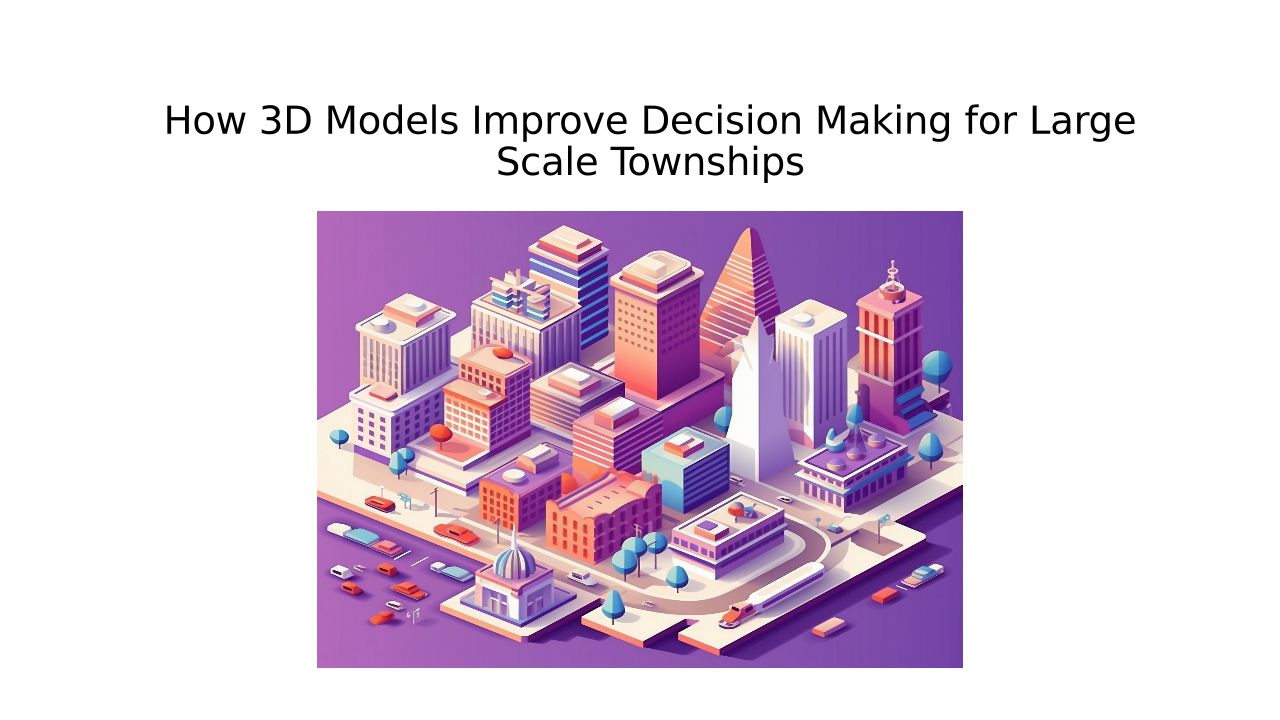 How 3D Models Improve Decision Making for Large Scale Townships